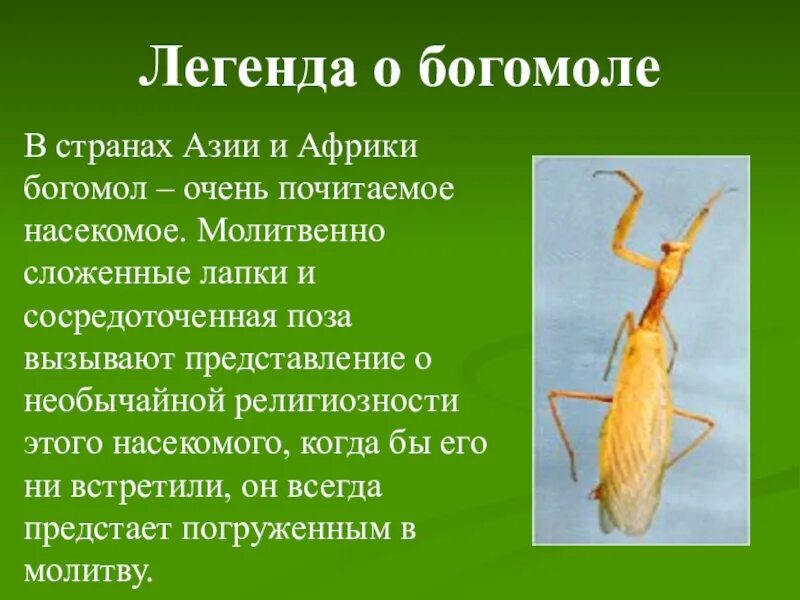 Легенда о богомоле

В странах Азии и Африки богомол – очень почитаемое насекомое. Молитвенно сложенные лапки и сосредоточенная поза вызывают представление о необычайной религиозности этого насекомого, когда бы его ни встретили, он всегда предстает погруженным в молитву.